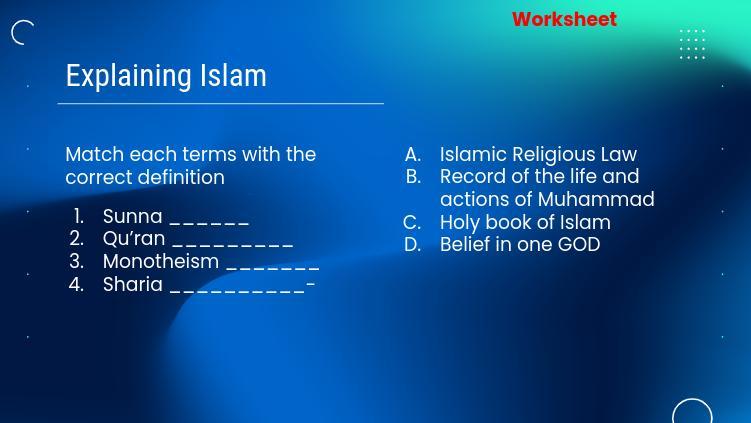 Worksheet

Explaining Islam

Match each terms with the correct definition

1. Sunna ______
2. Qu'ran _________
3. Monotheism _______
4. Sharia __________-

A. Islamic Religious Law
B. Record of the life and actions of Muhammad
C. Holy book of Islam
D. Belief in one GOD